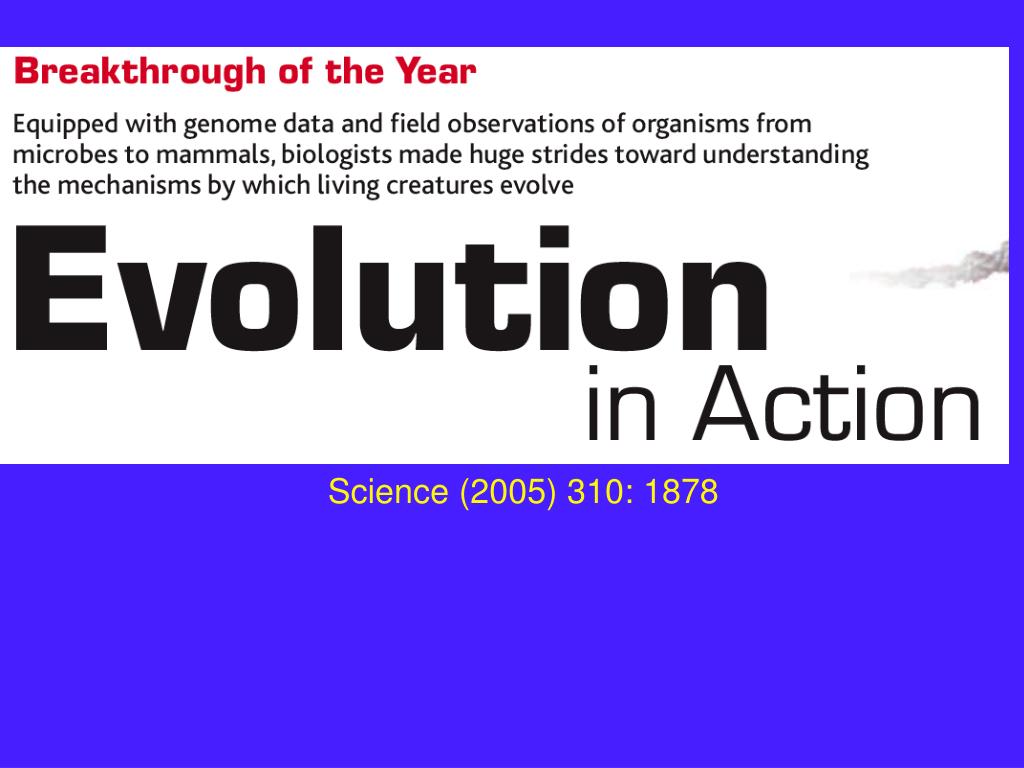 Breakthrough of the Year

Equipped with genome data and field observations of organisms from microbes to mammals, biologists made huge strides toward understanding the mechanisms by which living creatures evolve

Evolution
in Action

Science (2005) 310: 1878